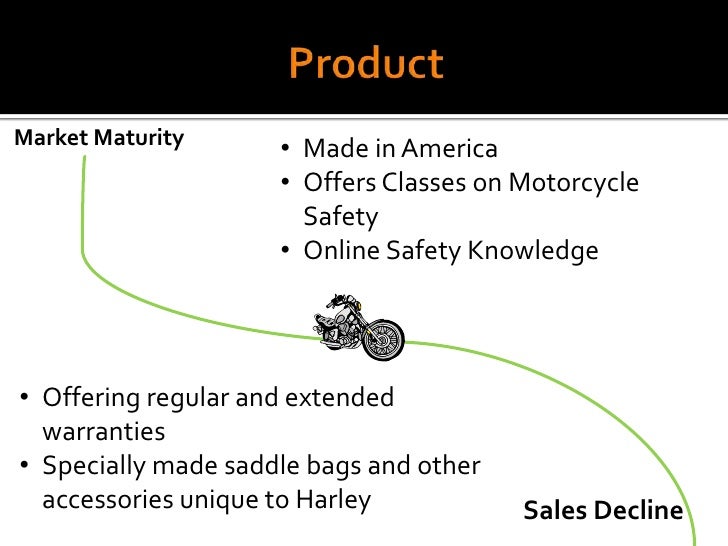 Product

Market Maturity

• Made in America
• Offers Classes on Motorcycle Safety
• Online Safety Knowledge

• Offering regular and extended warranties
• Specially made saddle bags and other accessories unique to Harley

Sales Decline